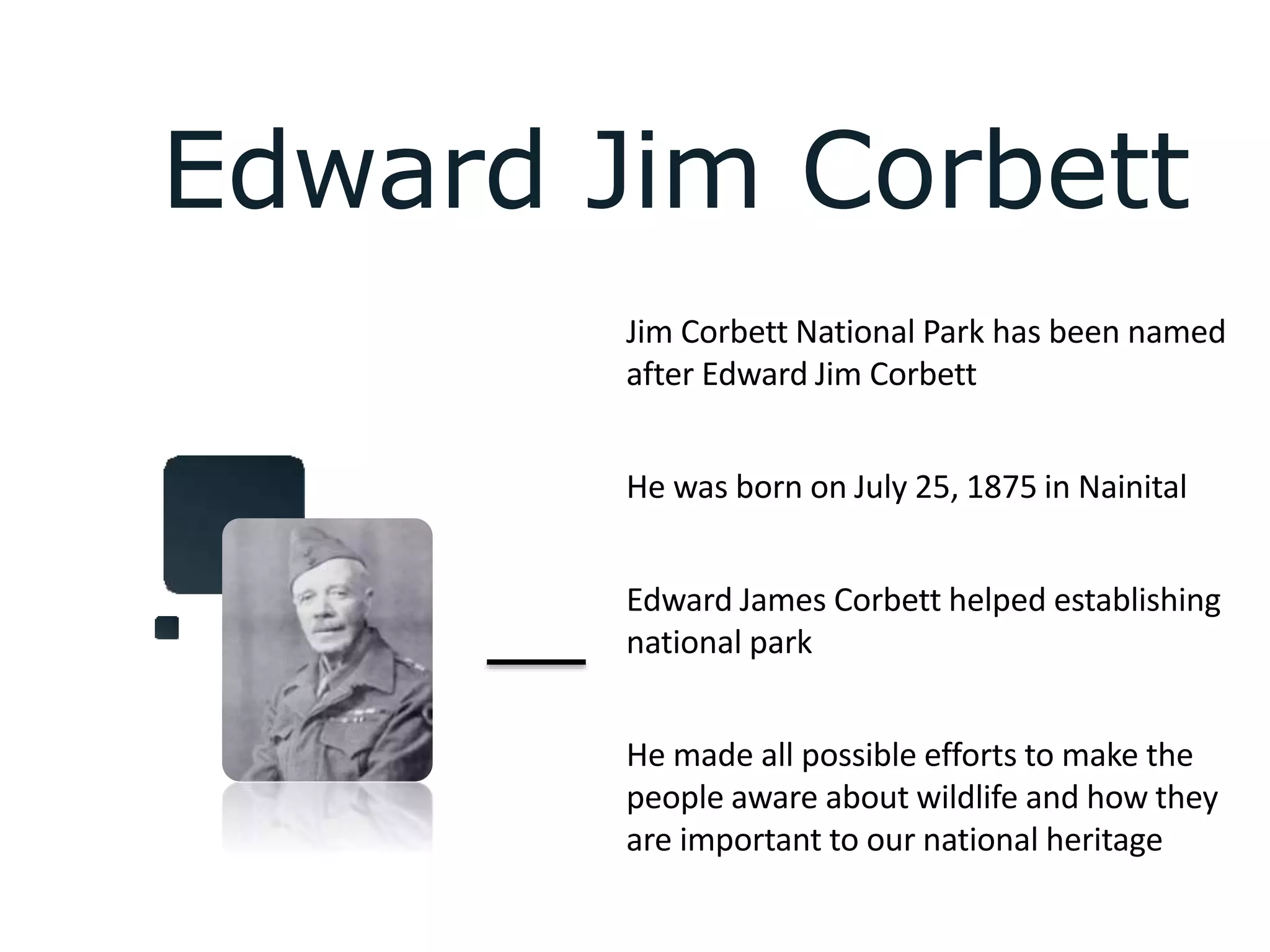 Edward Jim Corbett

Jim Corbett National Park has been named after Edward Jim Corbett

He was born on July 25, 1875 in Nainital

Edward James Corbett helped establishing national park

He made all possible efforts to make the people aware about wildlife and how they are important to our national heritage